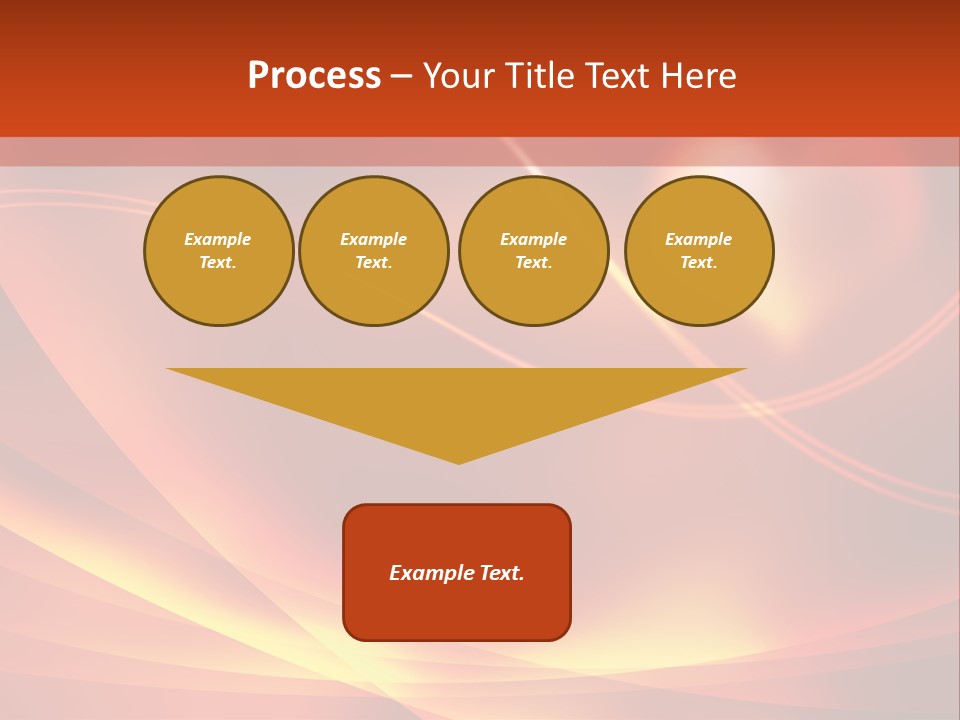 Process – Your Title Text Here

Example Text.

Example Text.

Example Text.

Example Text.

Example Text.